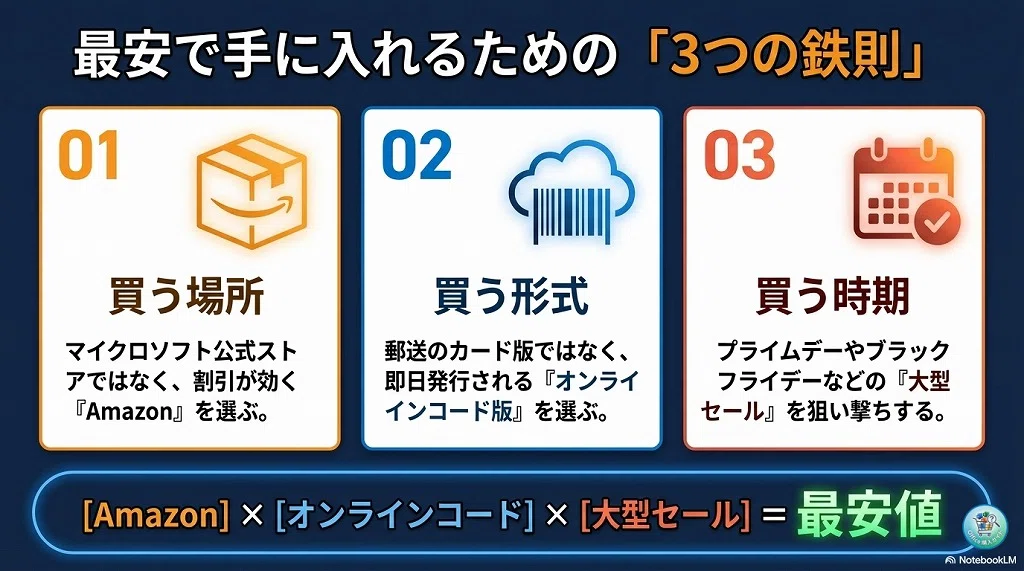 最安で手に入れるための「3つの鉄則」

01

買う場所

マイクロソフト公式ストアではなく、割引が効く『Amazon』を選ぶ。

02

買う形式

郵送のカード版ではなく、即日発行される『オンラインコード版』を選ぶ。

03

買う時期

プライムデーやブラックフライデーなどの『大型セール』を狙い撃ちする。

[Amazon] × [オンラインコード] × [大型セール] = 最安値

NotebookLM